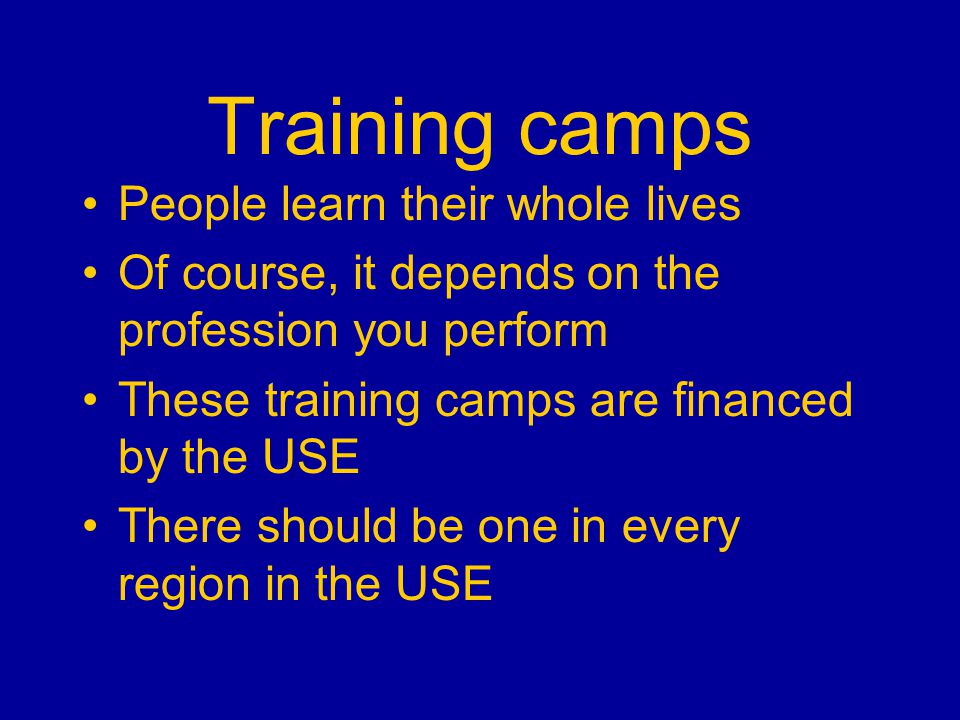 Training camps

• People learn their whole lives
• Of course, it depends on the profession you perform
• These training camps are financed by the USE
• There should be one in every region in the USE